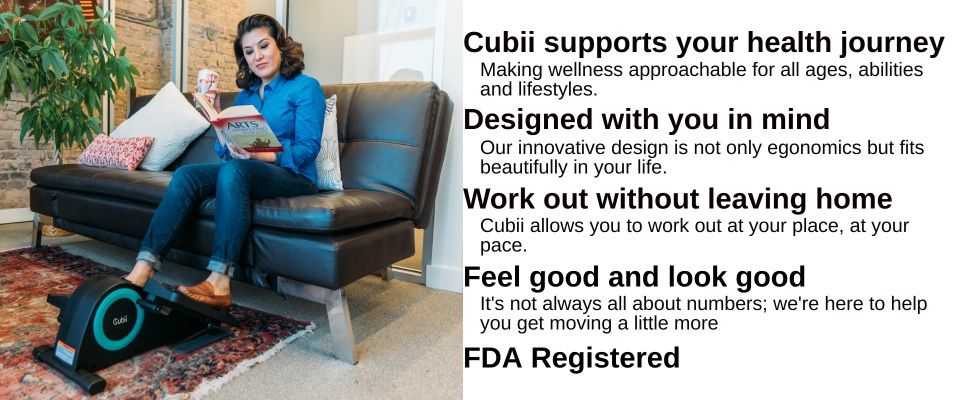 ARTS

Cubii

Cubii supports your health journey
Making wellness approachable for all ages, abilities and lifestyles.

Designed with you in mind
Our innovative design is not only egonomics but fits beautifully in your life.

Work out without leaving home
Cubii allows you to work out at your place, at your pace.

Feel good and look good
It's not always all about numbers; we're here to help you get moving a little more

FDA Registered